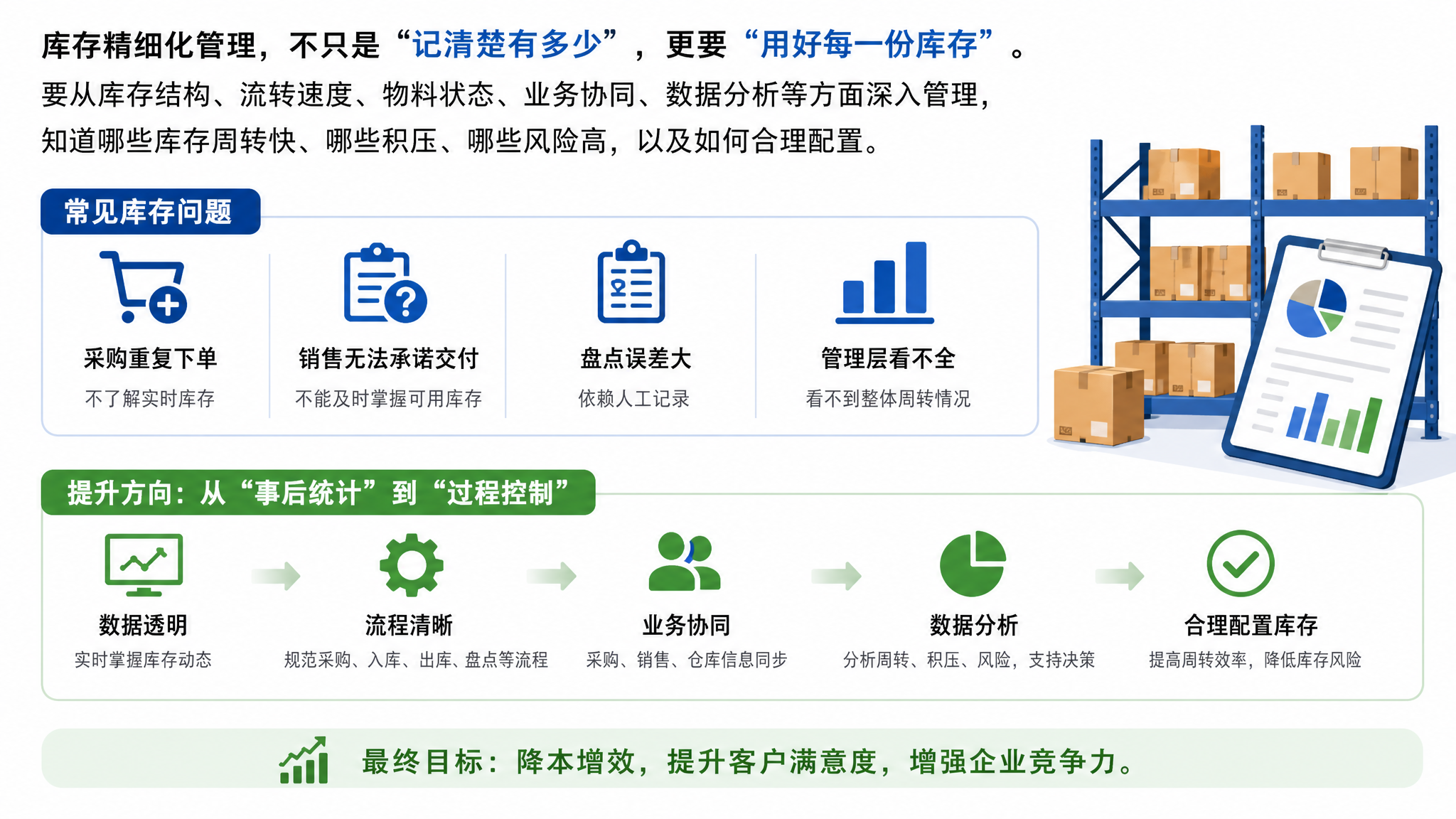 库存精细化管理，不只是“记清楚有多少”，更要“用好每一份库存”。
要从库存结构、流转速度、物料状态、业务协同、数据分析等方面深入管理，知道哪些库存周转快、哪些积压、哪些风险高，以及如何合理配置。

常见库存问题

采购重复下单
不了解实时库存

销售无法承诺交付
不能及时掌握可用库存

盘点误差大
依赖人工记录

管理层看不全
看不到整体周转情况

提升方向：从“事后统计”到“过程控制”

数据透明
实时掌握库存动态

流程清晰
规范采购、入库、出库、盘点等流程

业务协同
采购、销售、仓库信息同步

数据分析
分析周转、积压、风险，支持决策

合理配置库存
提高周转效率，降低库存风险

最终目标：降本增效，提升客户满意度，增强企业竞争力。